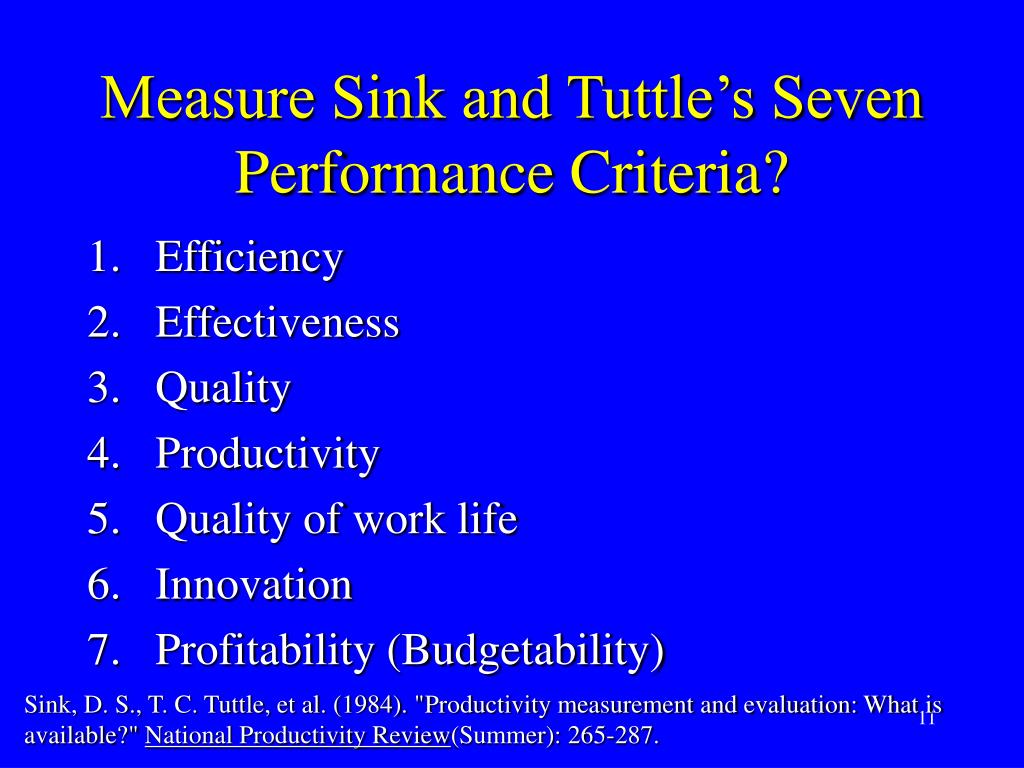 Measure Sink and Tuttle’s Seven Performance Criteria?

1. Efficiency
2. Effectiveness
3. Quality
4. Productivity
5. Quality of work life
6. Innovation
7. Profitability (Budgetability)

Sink, D. S., T. C. Tuttle, et al. (1984). "Productivity measurement and evaluation: What is available?" National Productivity Review(Summer): 265-287.

11